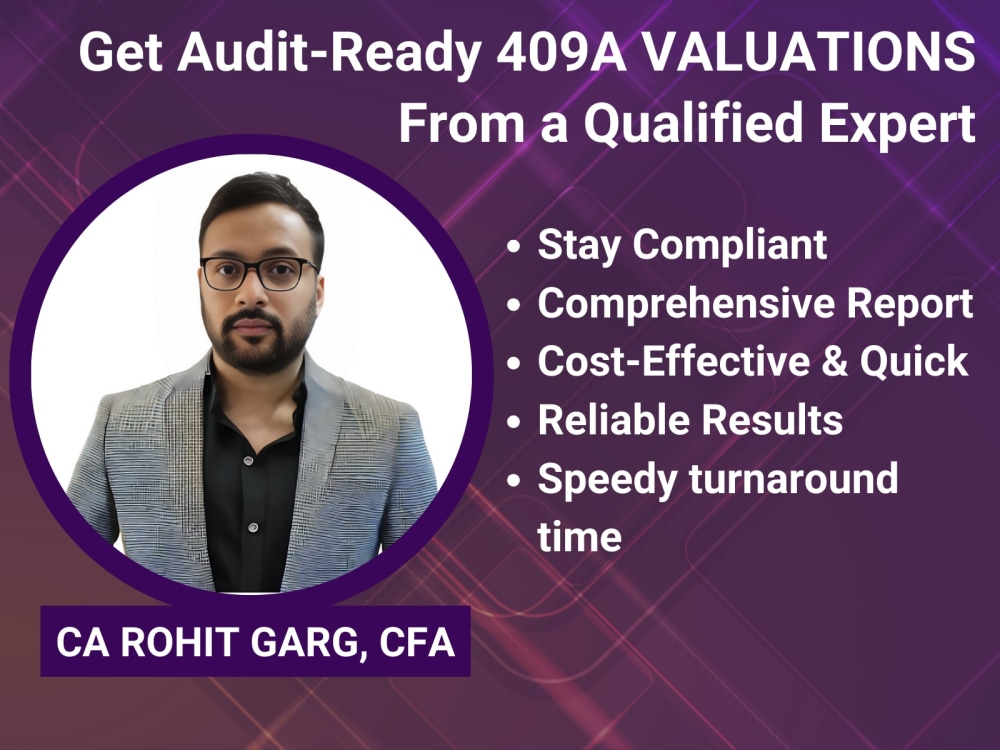 Get Audit-Ready 409A VALUATIONS
From a Qualified Expert

• Stay Compliant
• Comprehensive Report
• Cost-Effective & Quick
• Reliable Results
• Speedy turnaround time

CA ROHIT GARG, CFA